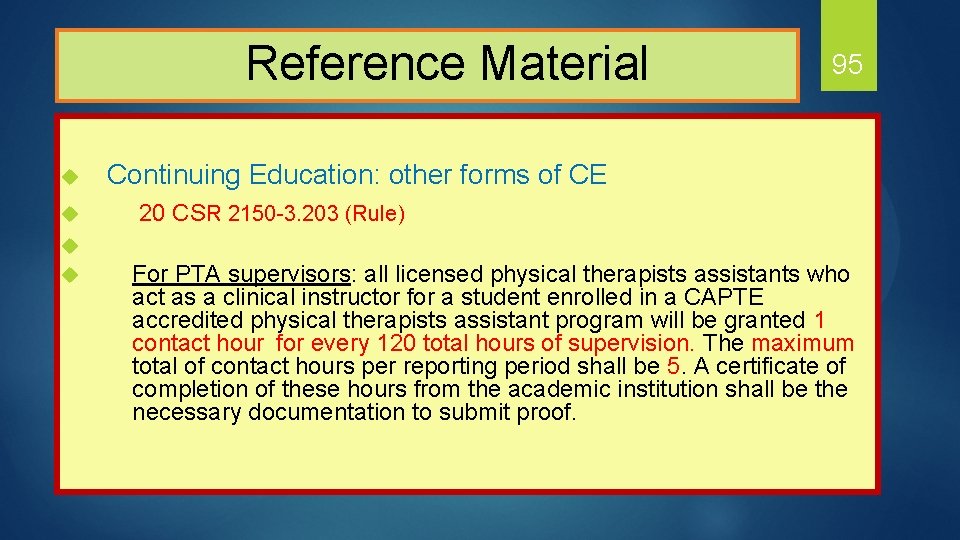 Reference Material

95

Continuing Education: other forms of CE

20 CSR 2150-3.203 (Rule)

For PTA supervisors: all licensed physical therapists assistants who act as a clinical instructor for a student enrolled in a CAPTE accredited physical therapists assistant program will be granted 1 contact hour for every 120 total hours of supervision. The maximum total of contact hours per reporting period shall be 5. A certificate of completion of these hours from the academic institution shall be the necessary documentation to submit proof.